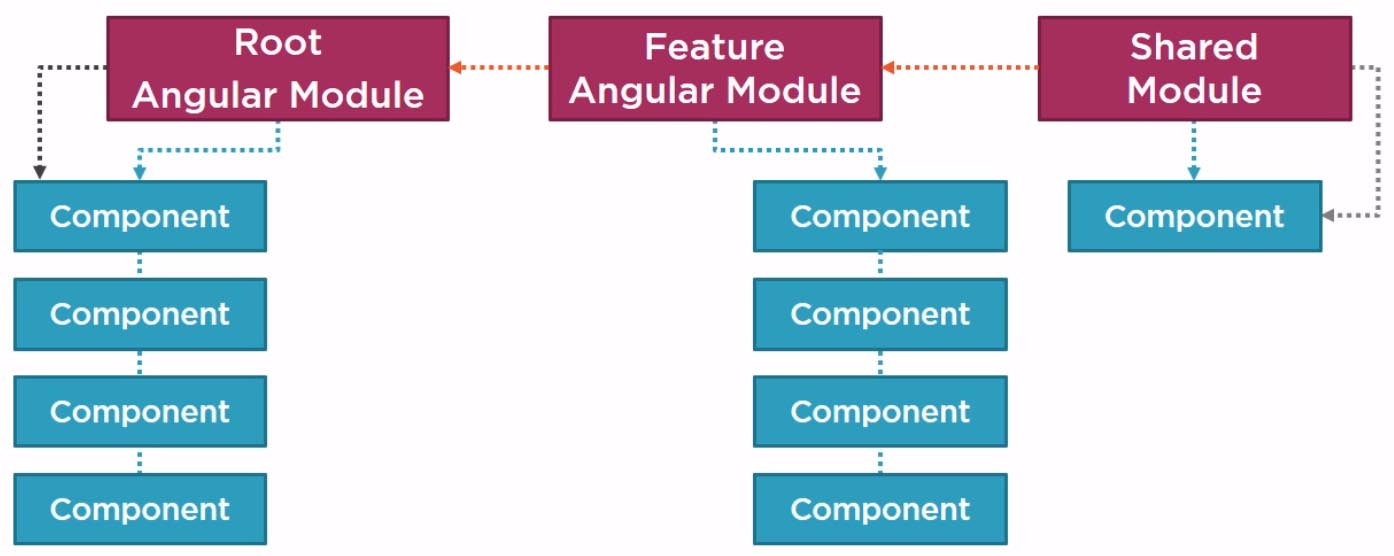 Root Angular Module

Feature Angular Module

Shared Module

Component

Component

Component

Component

Component

Component

Component

Component

Component